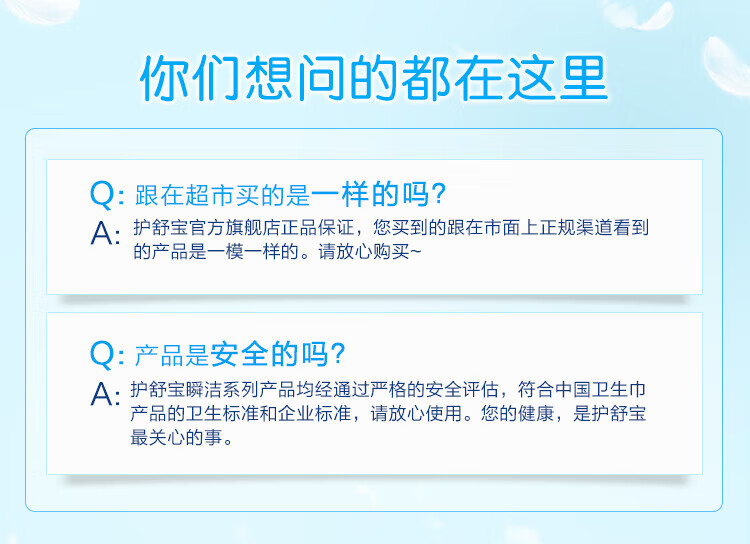 你们想问的都在这里

Q: 跟在超市买的是一样的吗?
A: 护舒宝官方旗舰店正品保证，您买到的跟在市面上正规渠道看到的产品是一模一样的。请放心购买~

Q: 产品是安全的吗?
A: 护舒宝瞬洁系列产品均经通过严格的安全评估，符合中国卫生巾产品的卫生标准和企业标准，请放心使用。您的健康，是护舒宝最关心的事。